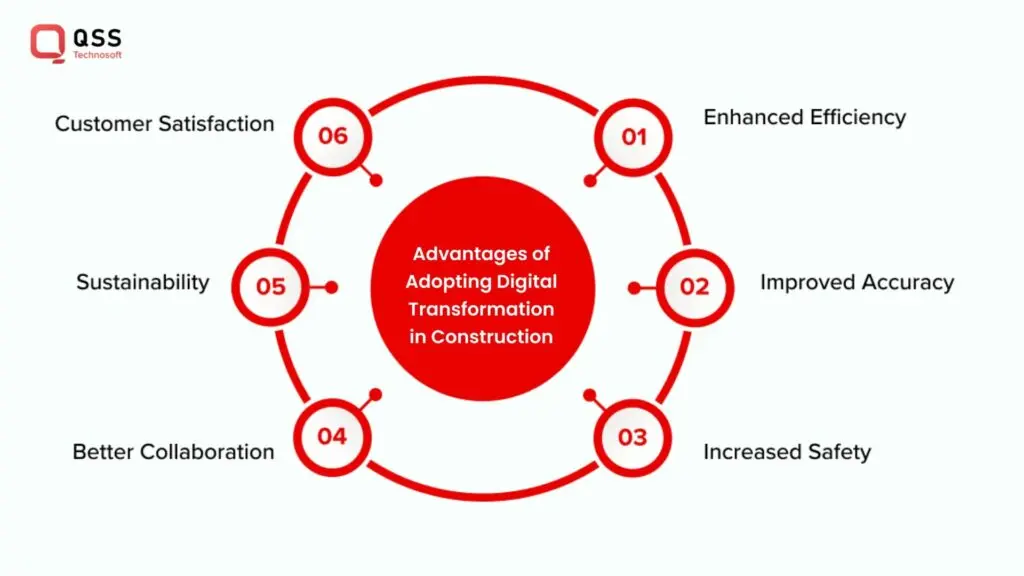 QSS
Technosoft

Advantages of Adopting Digital Transformation in Construction

01
Enhanced Efficiency

02
Improved Accuracy

03
Increased Safety

04
Better Collaboration

05
Sustainability

06
Customer Satisfaction